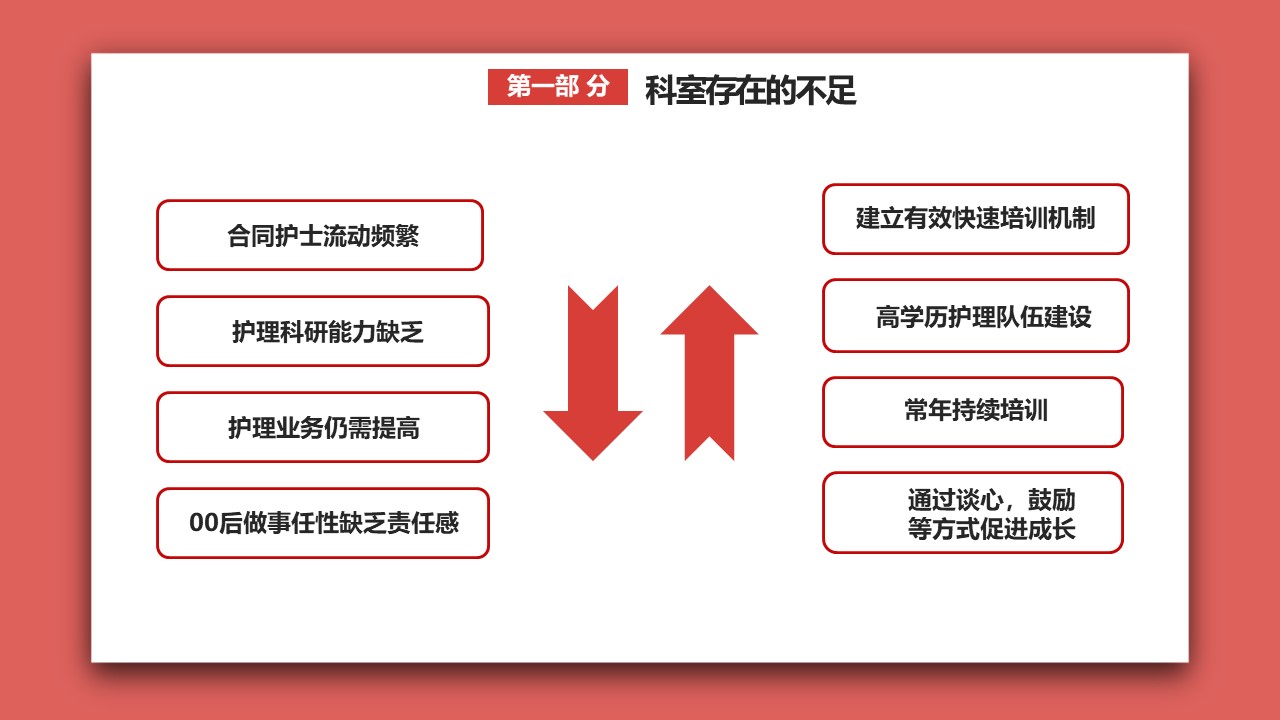 第一部 分 科室存在的不足

合同护士流动频繁

护理科研能力缺乏

护理业务仍需提高

00后做事任性缺乏责任感

建立有效快速培训机制

高学历护理队伍建设

常年持续培训

通过谈心，鼓励等方式促进成长